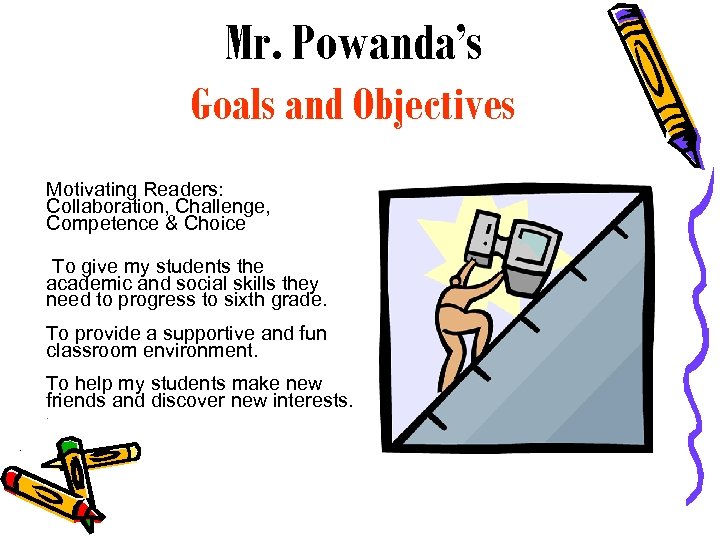 Mr. Powanda's
Goals and Objectives

Motivating Readers: Collaboration, Challenge, Competence & Choice

To give my students the academic and social skills they need to progress to sixth grade.

To provide a supportive and fun classroom environment.

To help my students make new friends and discover new interests.